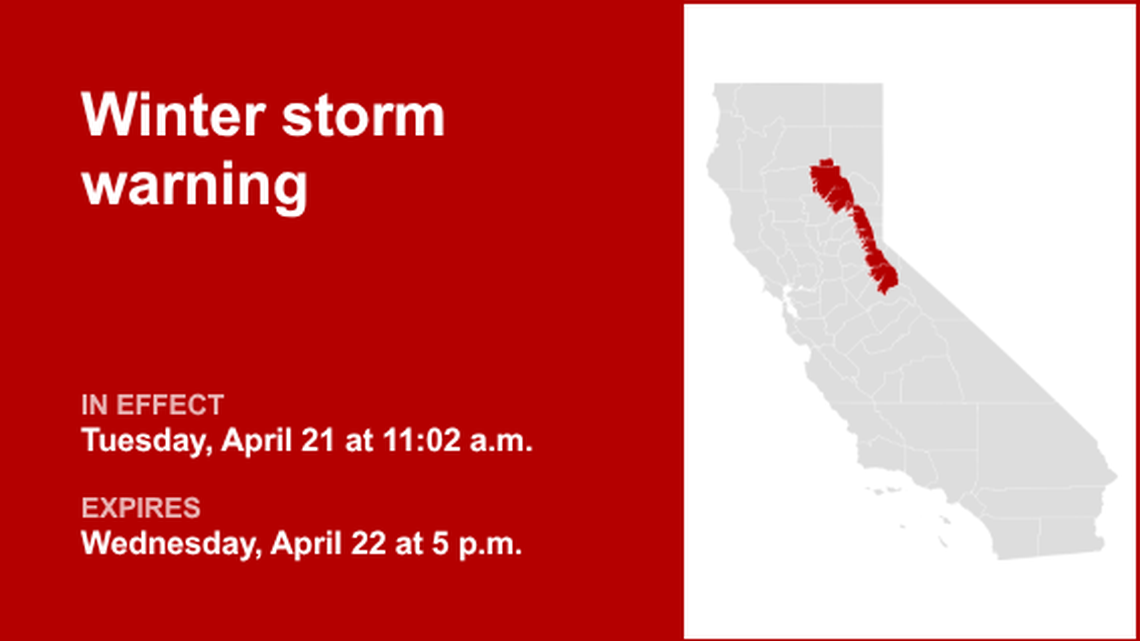 Winter storm warning

IN EFFECT
Tuesday, April 21 at 11:02 a.m.

EXPIRES
Wednesday, April 22 at 5 p.m.